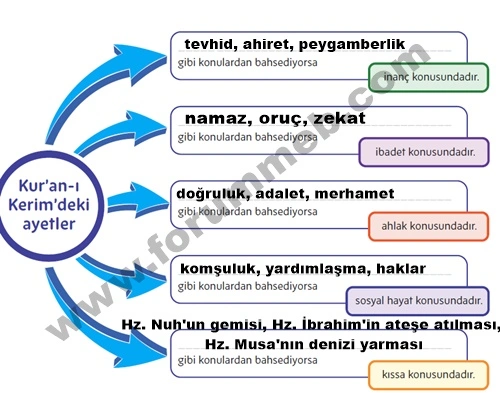 Kur'an-ı Kerim'deki ayetler

tevhid, ahiret, peygamberlik
gibi konulardan bahsediyorsa
inanç konusundadır.

namaz, oruç, zekat
gibi konulardan bahsediyorsa
ibadet konusundadır.

doğruluk, adalet, merhamet
gibi konulardan bahsediyorsa
ahlak konusundadır.

komşuluk, yardımlaşma, haklar
gibi konulardan bahsediyorsa
sosyal hayat konusundadır.

Hz. Nuh'un gemisi, Hz. İbrahim'in ateşe atılması, Hz. Musa'nın denizi yarması
gibi konulardan bahsediyorsa
kıssa konusundadır.

www.forummeb.com